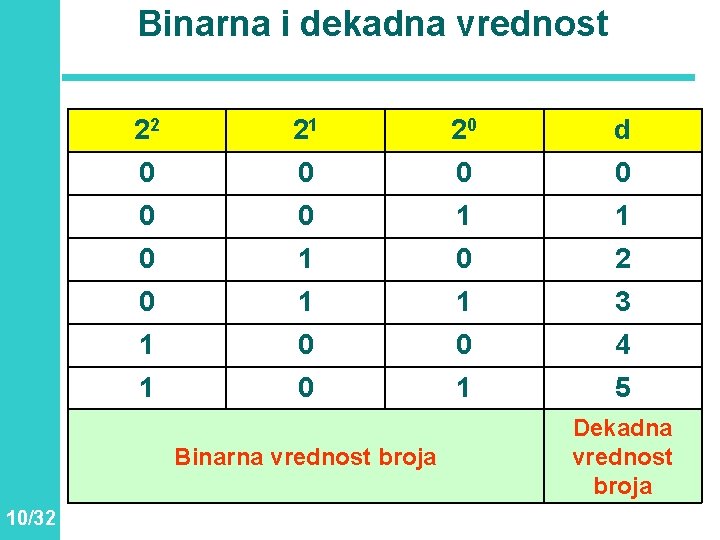 Binarna i dekadna vrednost

| $2^2$ | $2^1$ | $2^0$ | d |
|---|---|---|---|
| 0 | 0 | 0 | 0 |
| 0 | 0 | 1 | 1 |
| 0 | 1 | 0 | 2 |
| 0 | 1 | 1 | 3 |
| 1 | 0 | 0 | 4 |
| 1 | 0 | 1 | 5 |
| Binarna vrednost broja | | | Dekadna vrednost broja |

10/32